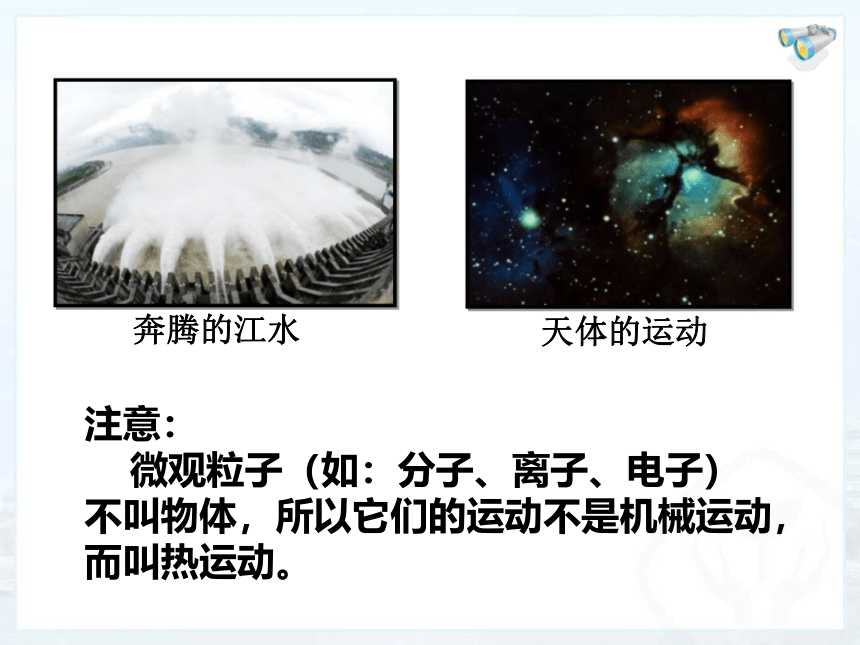 奔腾的江水

天体的运动

注意：

微观粒子（如：分子、离子、电子）不叫物体，所以它们的运动不是机械运动，而叫热运动。